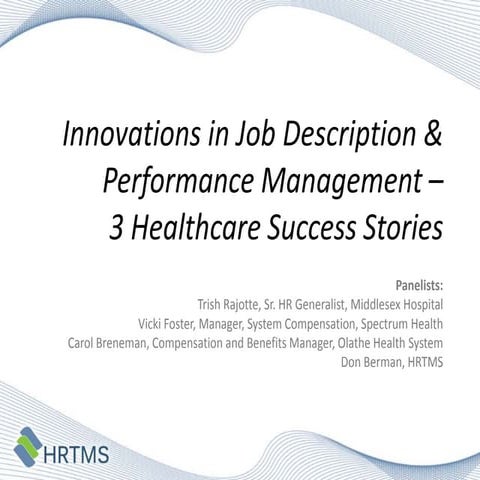 Innovations in Job Description & Performance Management – 3 Healthcare Success Stories

Panelists:
Trish Rajotte, Sr. HR Generalist, Middlesex Hospital
Vicki Foster, Manager, System Compensation, Spectrum Health
Carol Breneman, Compensation and Benefits Manager, Olathe Health System
Don Berman, HRTMS

HRTMS